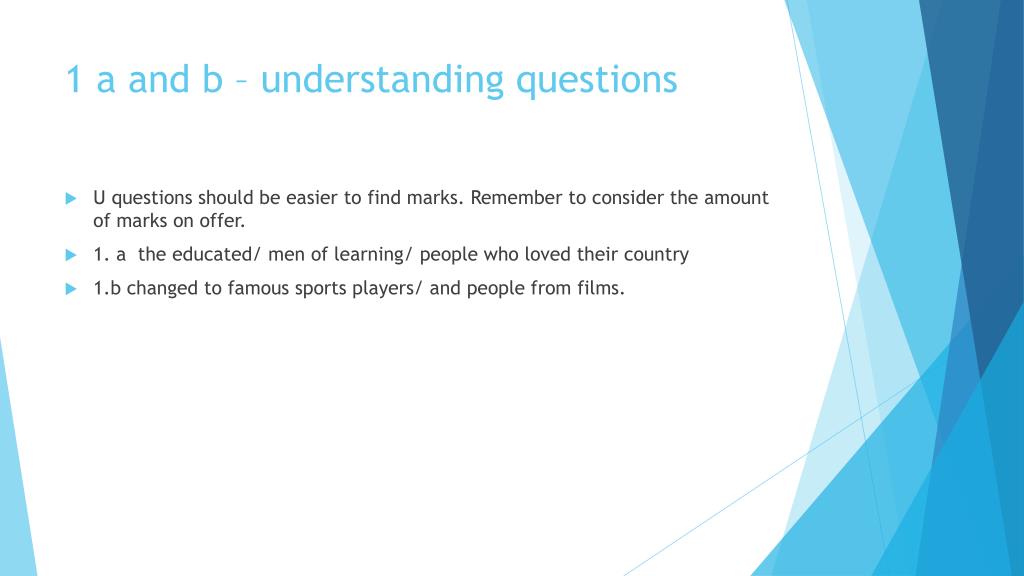 1 a and b – understanding questions

U questions should be easier to find marks. Remember to consider the amount of marks on offer.

1. a the educated/ men of learning/ people who loved their country

1.b changed to famous sports players/ and people from films.